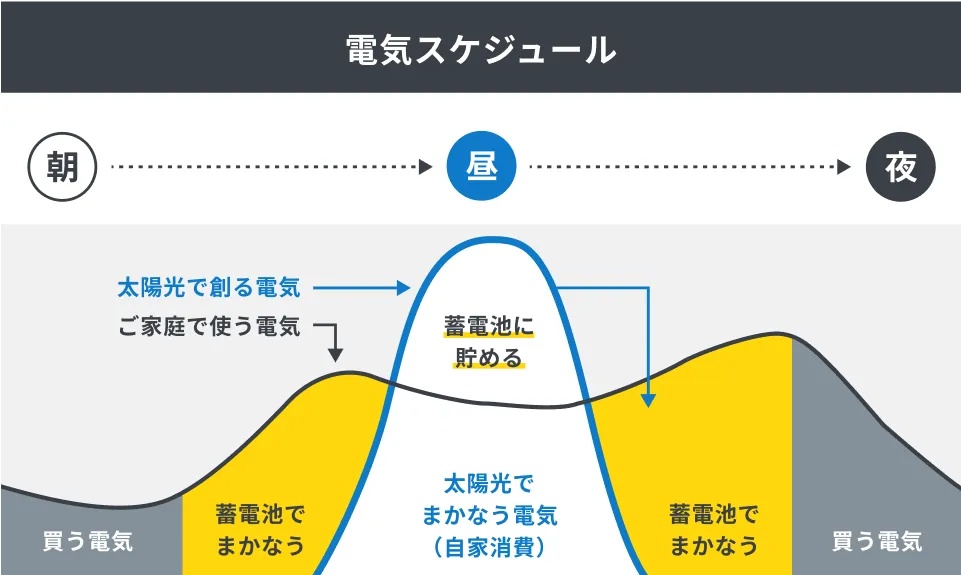 電気スケジュール

朝

昼

夜

太陽光で創る電気

ご家庭で使う電気

蓄電池に貯める

買う電気

蓄電池でまかなう

太陽光でまかなう電気（自家消費）

蓄電池でまかなう

買う電気